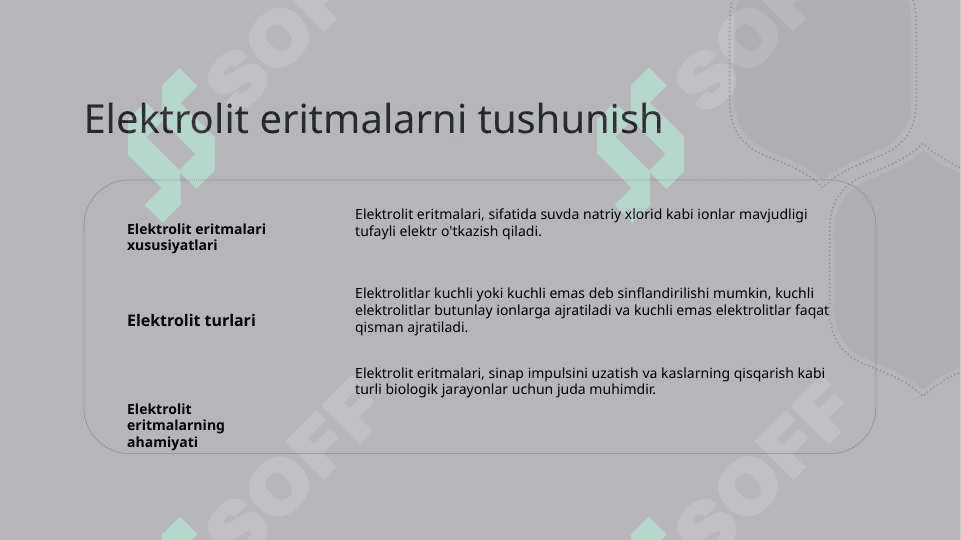 Elektrolit eritmalarni tushunish

| | |
|---|---|
| Elektrolit eritmalari xususiyatlari | Elektrolit eritmalari, sifatida suvda natriy xlorid kabi ionlar mavjudligi tufayli elektr o'tkazish qiladi. |
| Elektrolit turlari | Elektrolitlar kuchli yoki kuchli emas deb sinflandirilishi mumkin, kuchli elektrolitlar butunlay ionlarga ajratiladi va kuchli emas elektrolitlar faqat qisman ajratiladi. |
| Elektrolit eritmalarning ahamiyati | Elektrolit eritmalari, sinap impulsini uzatish va kaslarning qisqarish kabi turli biologik jarayonlar uchun juda muhimdir. |

SOFF
SOFF
SOFF
SOFF